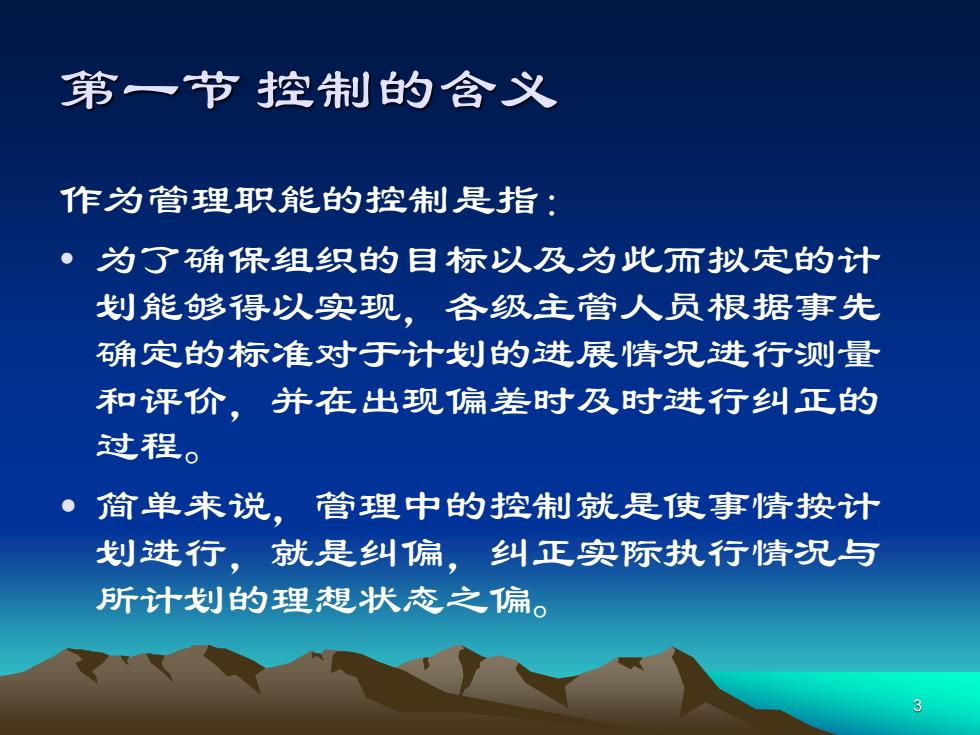 第一节 控制的含义

作为管理职能的控制是指：

• 为了确保组织的目标以及为此而拟定的计划能够得以实现，各级主管人员根据事先确定的标准对于计划的进展情况进行测量和评价，并在出现偏差时及时进行纠正的过程。

• 简单来说，管理中的控制就是使事情按计划进行，就是纠偏，纠正实际执行情况与所计划的理想状态之偏。

3